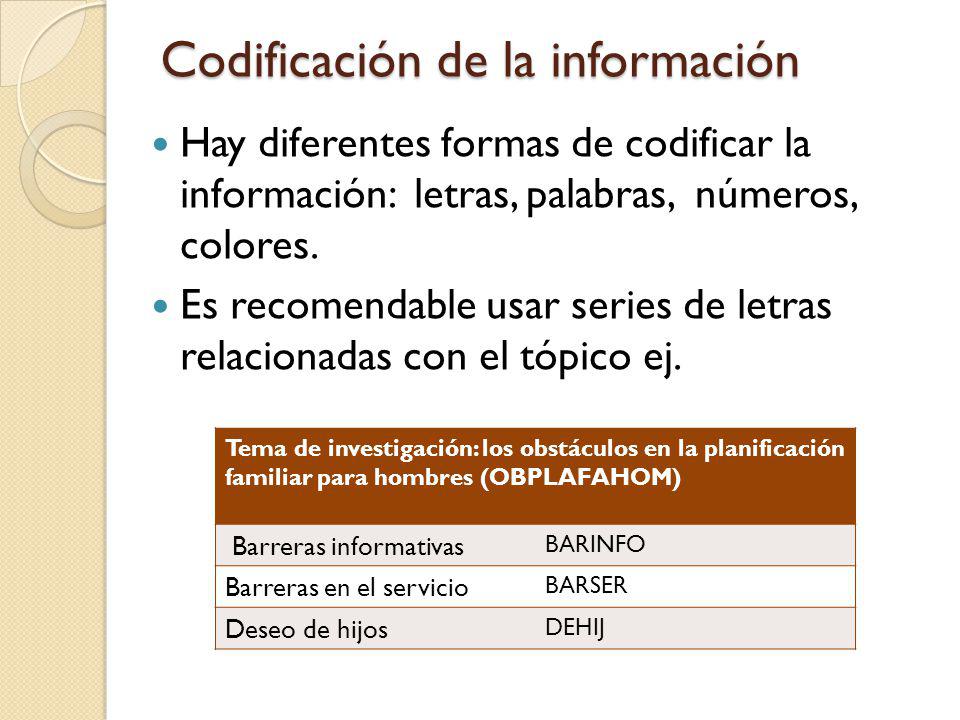 Codificación de la información

Hay diferentes formas de codificar la información: letras, palabras, números, colores.

Es recomendable usar series de letras relacionadas con el tópico ej.

| Tema de investigación: los obstáculos en la planificación familiar para hombres (OBPLAFAHOM) | |
|---|---|
| Barreras informativas | BARINFO |
| Barreras en el servicio | BARSER |
| Deseo de hijos | DEHIJ |